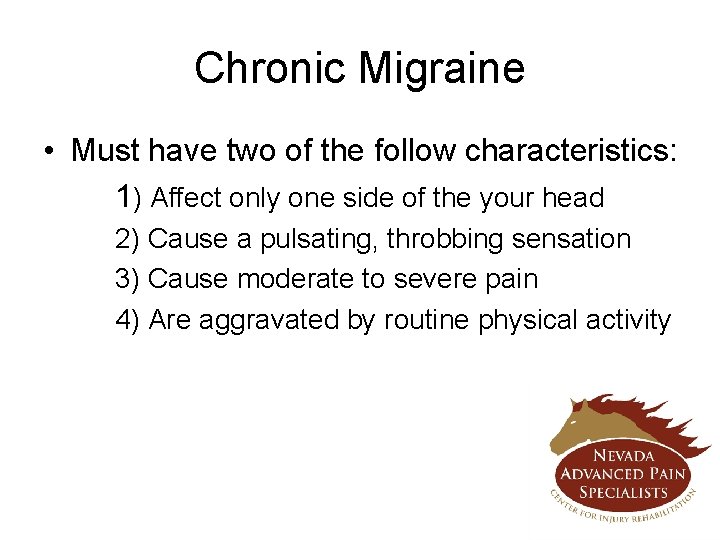 Chronic Migraine

• Must have two of the follow characteristics:

1) Affect only one side of the your head

2) Cause a pulsating, throbbing sensation

3) Cause moderate to severe pain

4) Are aggravated by routine physical activity

NEVADA ADVANCED PAIN SPECIALISTS
CENTER FOR INJURY REHABILITATION